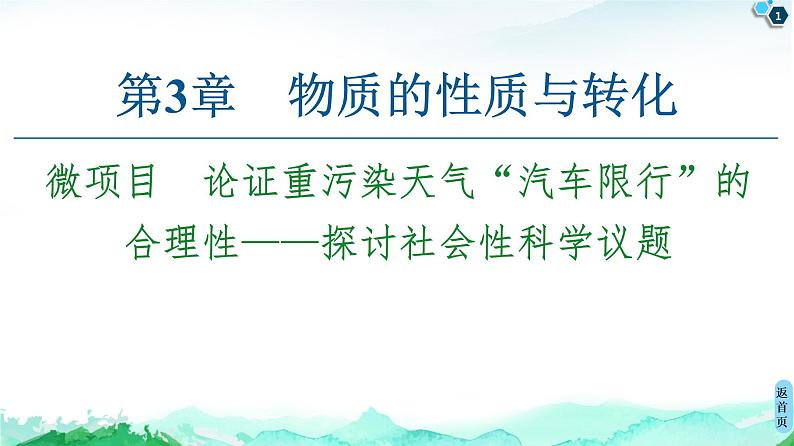 1

第3章　物质的性质与转化

微项目　论证重污染天气“汽车限行”的合理性——探讨社会性科学议题

返首页